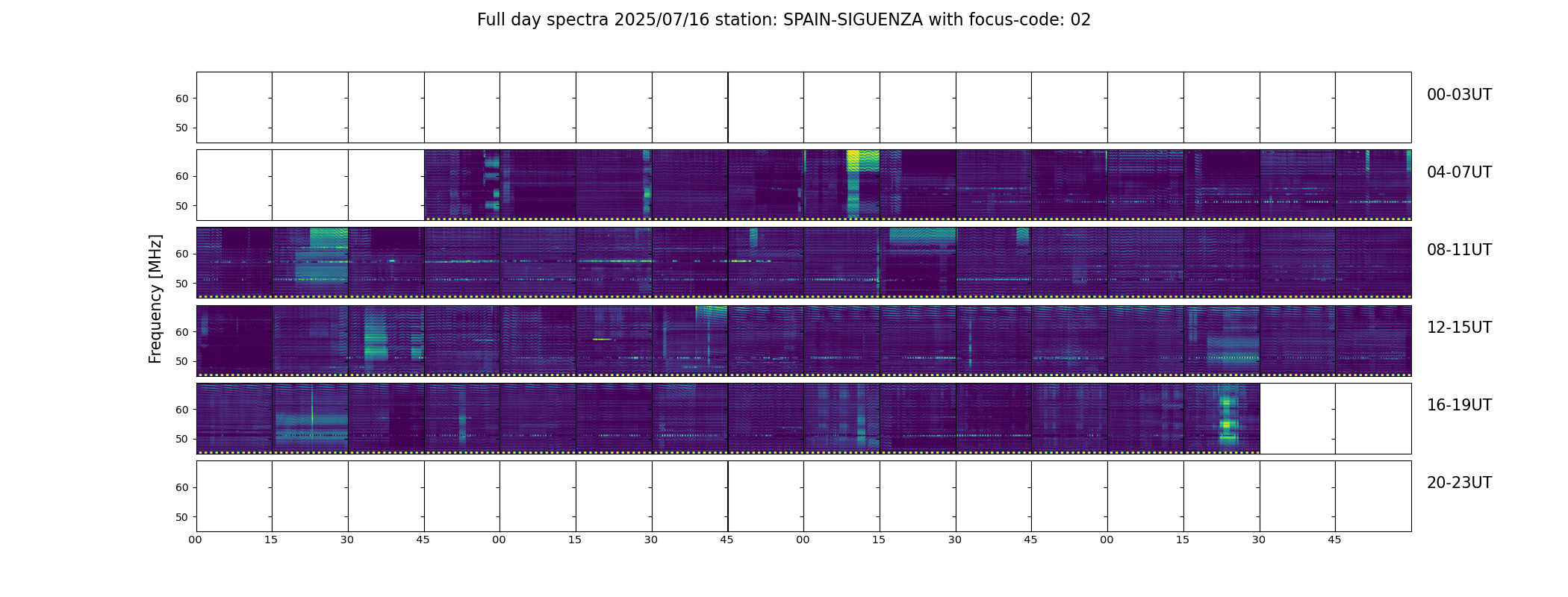 Full day spectra 2025/07/16 station: SPAIN-SIGUENZA with focus-code: 02

Frequency [MHz]

60
50
00-03UT

60
50
04-07UT

60
50
08-11UT

60
50
12-15UT

60
50
16-19UT

60
50
20-23UT

00 15 30 45 00 15 30 45 00 15 30 45 00 15 30 45